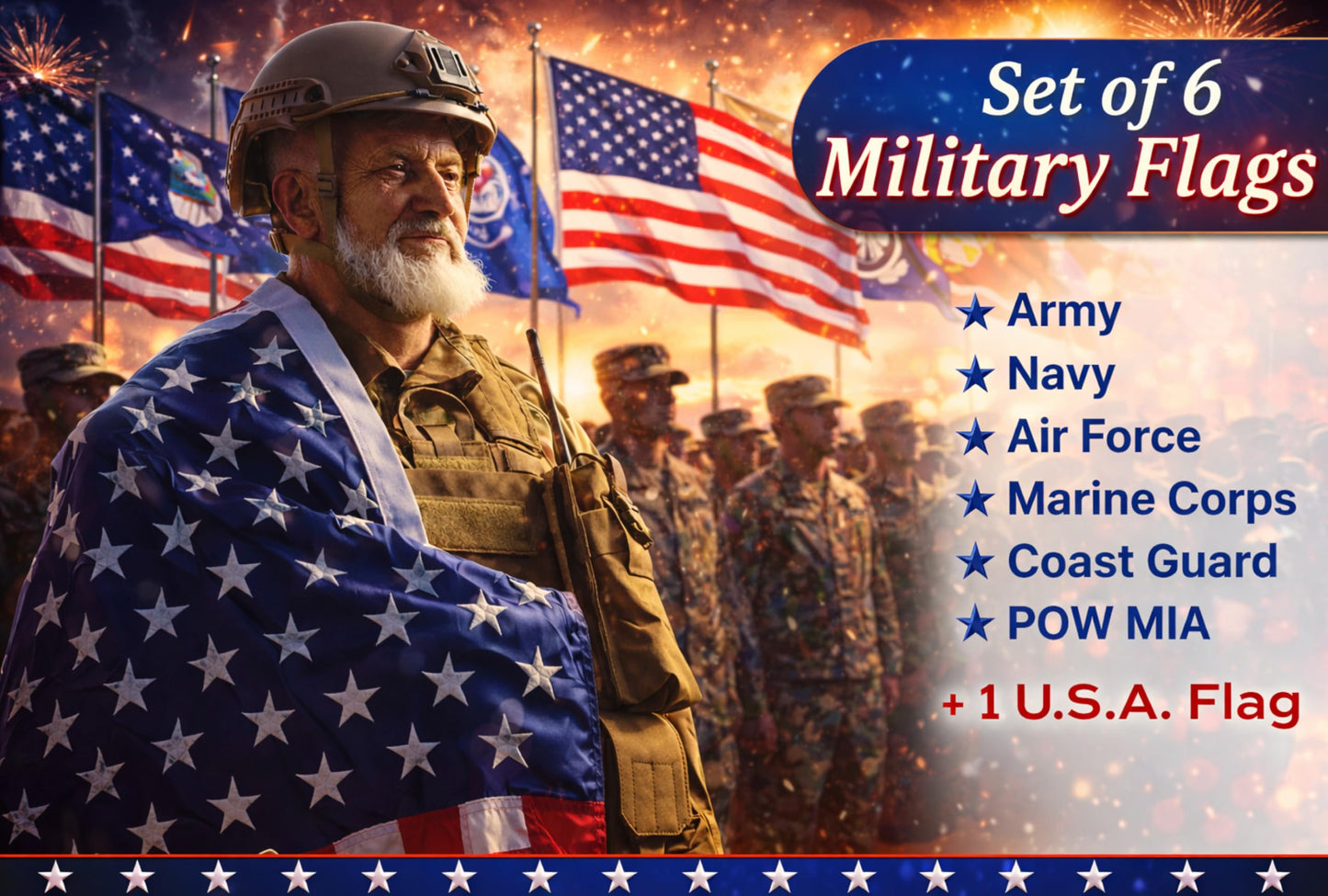 Set of 6
Military Flags

★ Army
★ Navy
★ Air Force
★ Marine Corps
★ Coast Guard
★ POW MIA

+ 1 U.S.A. Flag